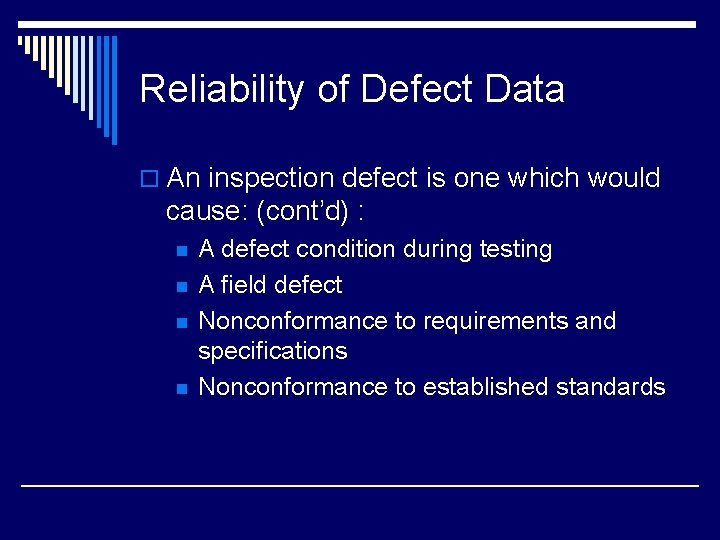 Reliability of Defect Data

An inspection defect is one which would cause: (cont'd) :

A defect condition during testing

A field defect

Nonconformance to requirements and specifications

Nonconformance to established standards